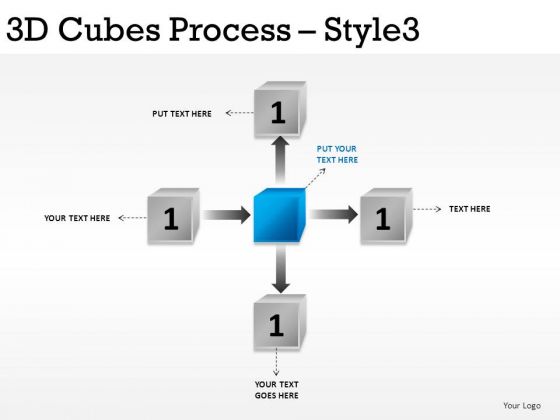 3D Cubes Process – Style3

PUT TEXT HERE

1

PUT YOUR TEXT HERE

YOUR TEXT HERE

1

1

TEXT HERE

1

YOUR TEXT GOES HERE

Your Logo